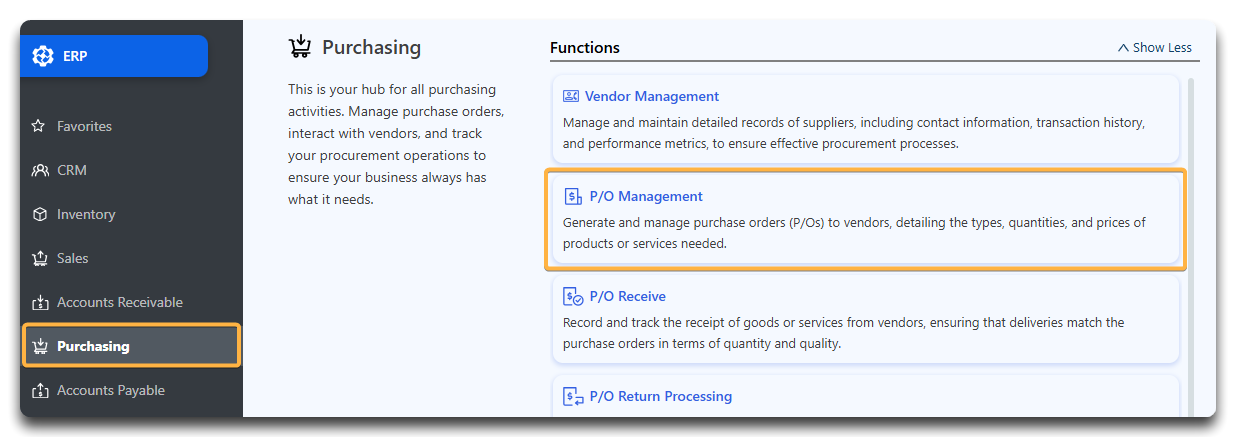 ERP

Favorites

CRM

Inventory

Sales

Accounts Receivable

Purchasing

Accounts Payable

Purchasing

This is your hub for all purchasing activities. Manage purchase orders, interact with vendors, and track your procurement operations to ensure your business always has what it needs.

Functions

Show Less

Vendor Management

Manage and maintain detailed records of suppliers, including contact information, transaction history, and performance metrics, to ensure effective procurement processes.

P/O Management

Generate and manage purchase orders (P/Os) to vendors, detailing the types, quantities, and prices of products or services needed.

P/O Receive

Record and track the receipt of goods or services from vendors, ensuring that deliveries match the purchase orders in terms of quantity and quality.

P/O Return Processing